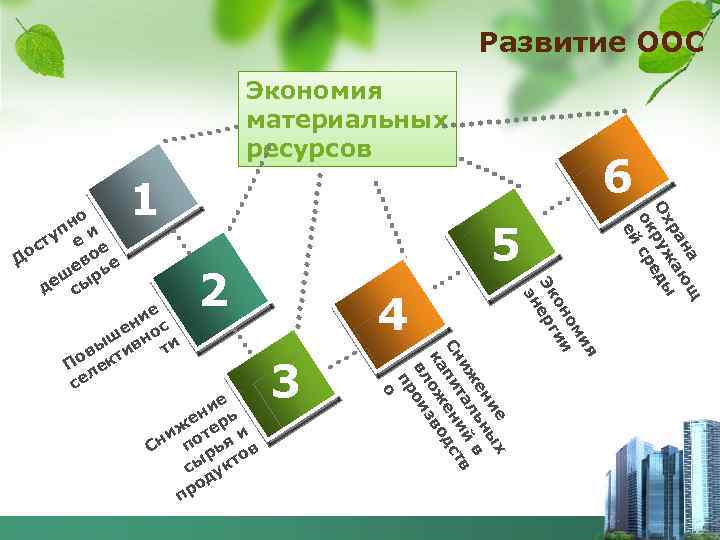 Развитие ООС

Экономия материальных ресурсов

1

Доступное и дешевое сырье

2

Повышение селективности

3

Снижение потерь сырья и продуктов

4

Снижение капитальных вложений в производство

5

Экономия энергии

6

Охрана окружающей среды